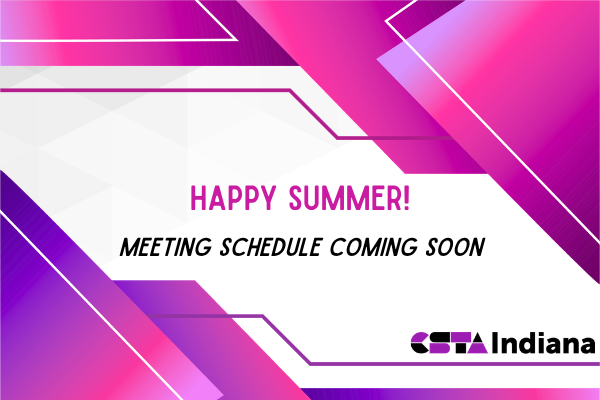 HAPPY SUMMER!

MEETING SCHEDULE COMING SOON

CSTA Indiana